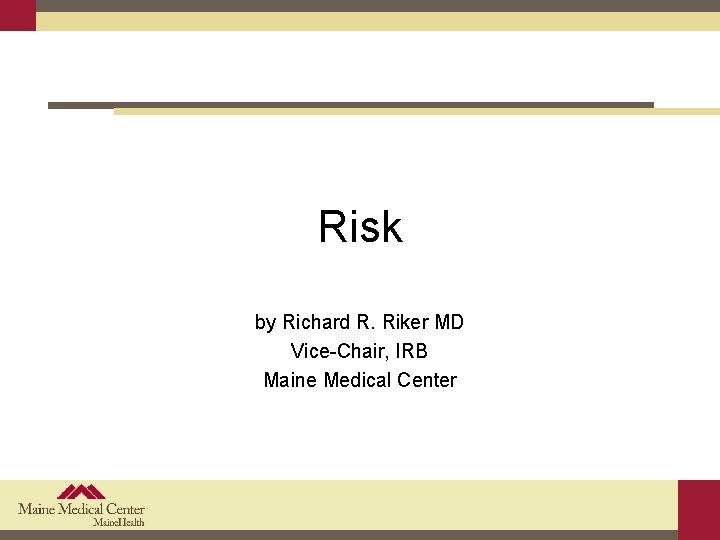 Risk

by Richard R. Riker MD
Vice-Chair, IRB
Maine Medical Center

Maine Medical Center
MaineHealth